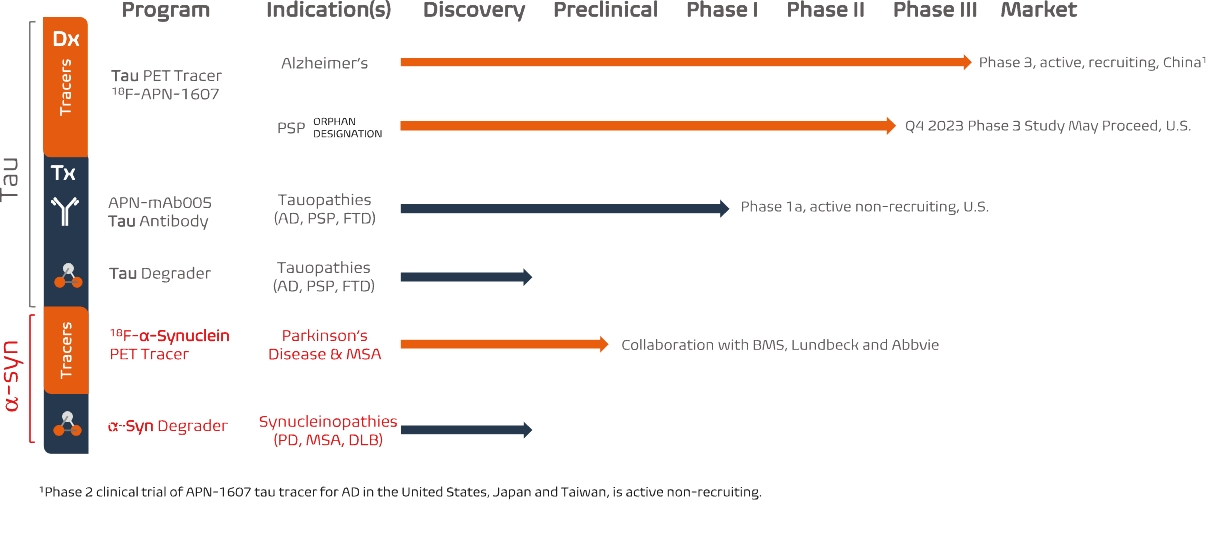 Program Indication(s) Discovery Preclinical Phase I Phase II Phase III Market

Tau

Dx

Tracers

Tau PET Tracer
$^{18}$F-APN-1607

Alzheimer's

Phase 3, active, recruiting, China$^1$

PSP ORPHAN DESIGNATION

Q4 2023 Phase 3 Study May Proceed, U.S.

Tx

APN-mAb005
Tau Antibody

Tauopathies
(AD, PSP, FTD)

Phase 1a, active non-recruiting, U.S.

Tau Degrader

Tauopathies
(AD, PSP, FTD)

α-syn

Tracers

$^{18}$F-α-Synuclein
PET Tracer

Parkinson's
Disease & MSA

Collaboration with BMS, Lundbeck and Abbvie

α-Syn Degrader

Synucleinopathies
(PD, MSA, DLB)

$^1$Phase 2 clinical trial of APN-1607 tau tracer for AD in the United States, Japan and Taiwan, is active non-recruiting.